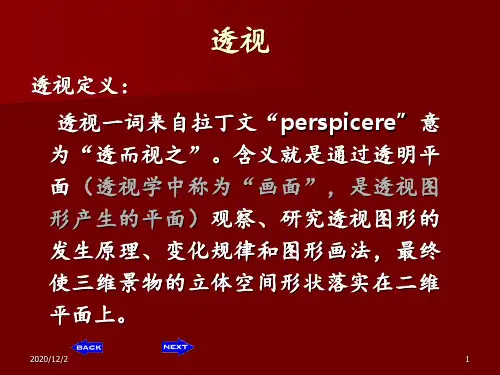 透视

透视定义：

透视一词来自拉丁文“perspicere”意为“透而视之”。含义就是通过透明平面（透视学中称为“画面”，是透视图形产生的平面）观察、研究透视图形的发生原理、变化规律和图形画法，最终使三维景物的立体空间形状落实在二维平面上。

BACK NEXT

2020/12/2

1